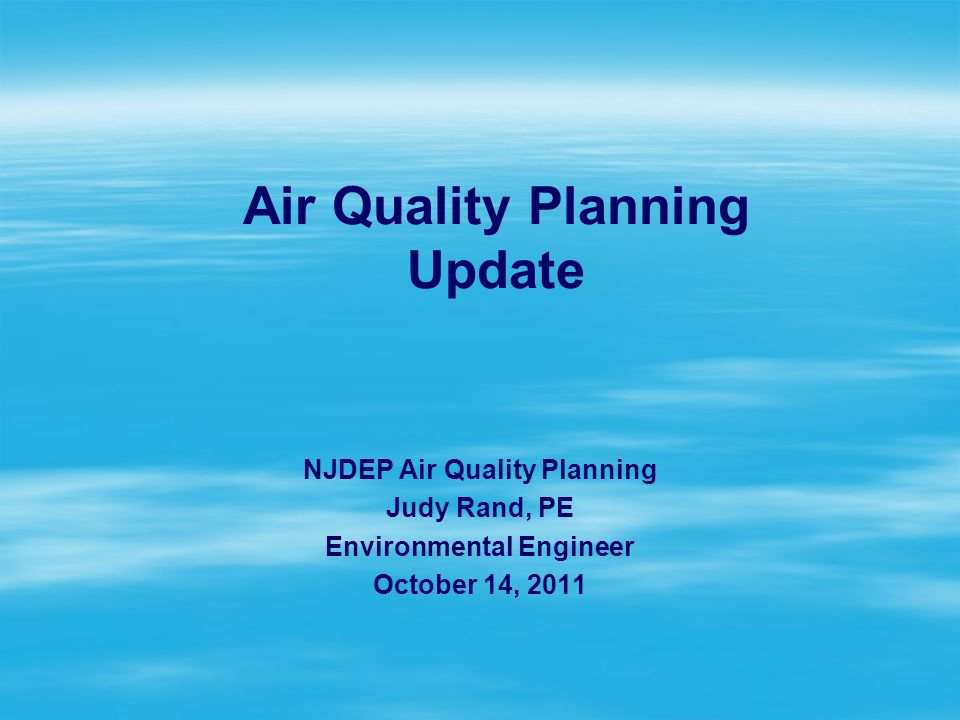 Air Quality Planning Update

NJDEP Air Quality Planning
Judy Rand, PE
Environmental Engineer
October 14, 2011